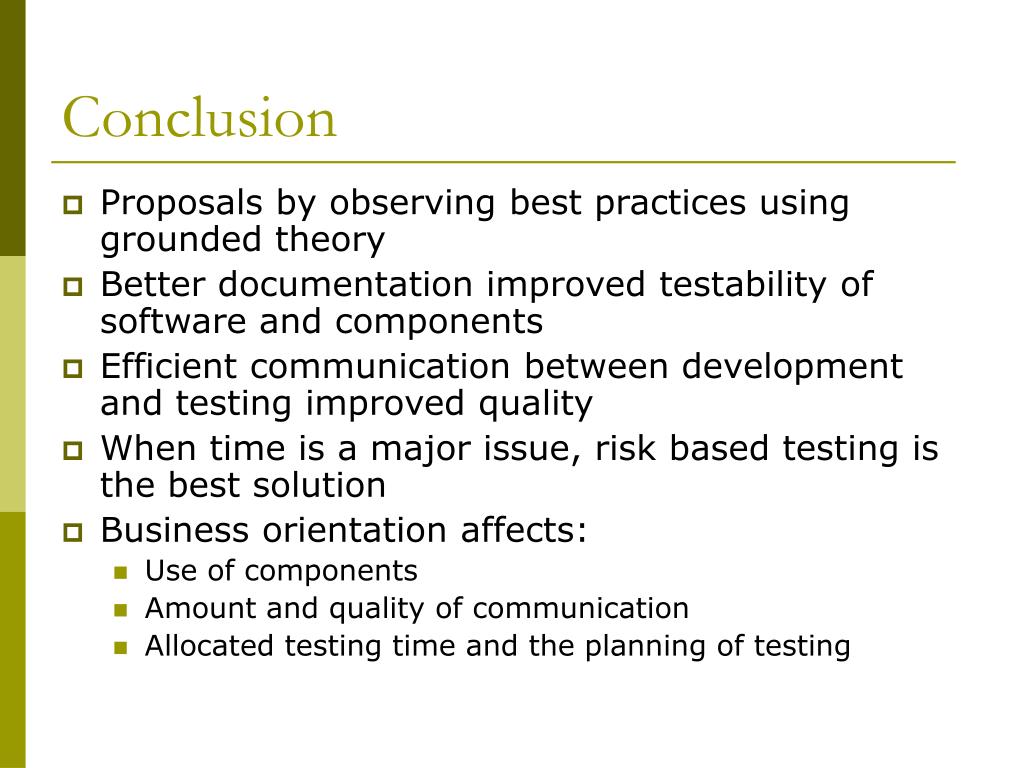 Conclusion

- Proposals by observing best practices using grounded theory
- Better documentation improved testability of software and components
- Efficient communication between development and testing improved quality
- When time is a major issue, risk based testing is the best solution
- Business orientation affects:
  - Use of components
  - Amount and quality of communication
  - Allocated testing time and the planning of testing